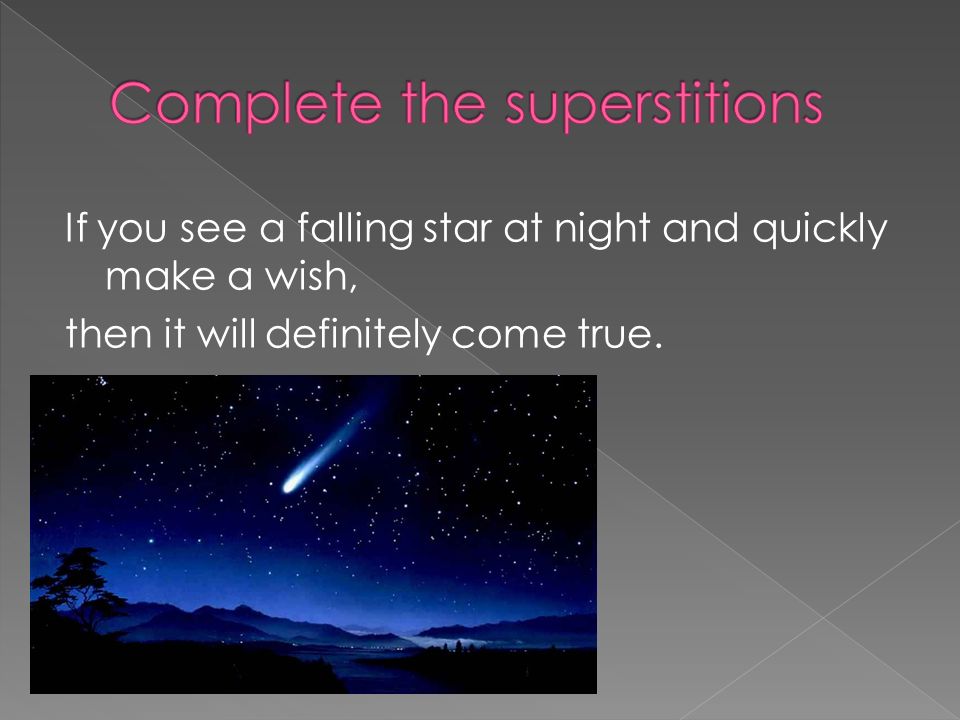 Complete the superstitions

If you see a falling star at night and quickly make a wish,

then it will definitely come true.